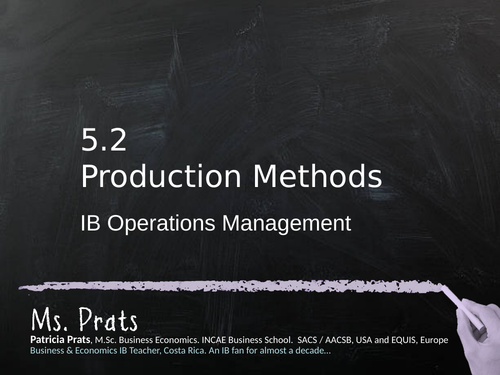 5.2
Production Methods

IB Operations Management

Ms. Prats

Patricia Prats, M.Sc. Business Economics. INCAE Business School. SACS / AACSB, USA and EQUIS, Europe
Business & Economics IB Teacher, Costa Rica. An IB fan for almost a decade...